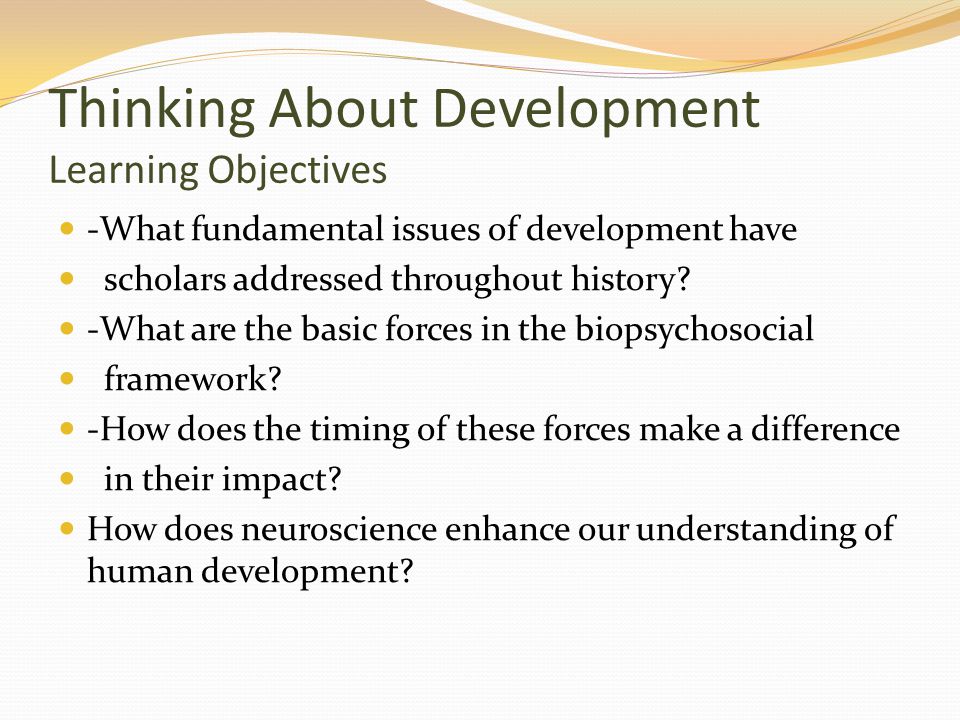 Thinking About Development
Learning Objectives

- -What fundamental issues of development have
- scholars addressed throughout history?
- -What are the basic forces in the biopsychosocial
- framework?
- -How does the timing of these forces make a difference
- in their impact?
- How does neuroscience enhance our understanding of human development?